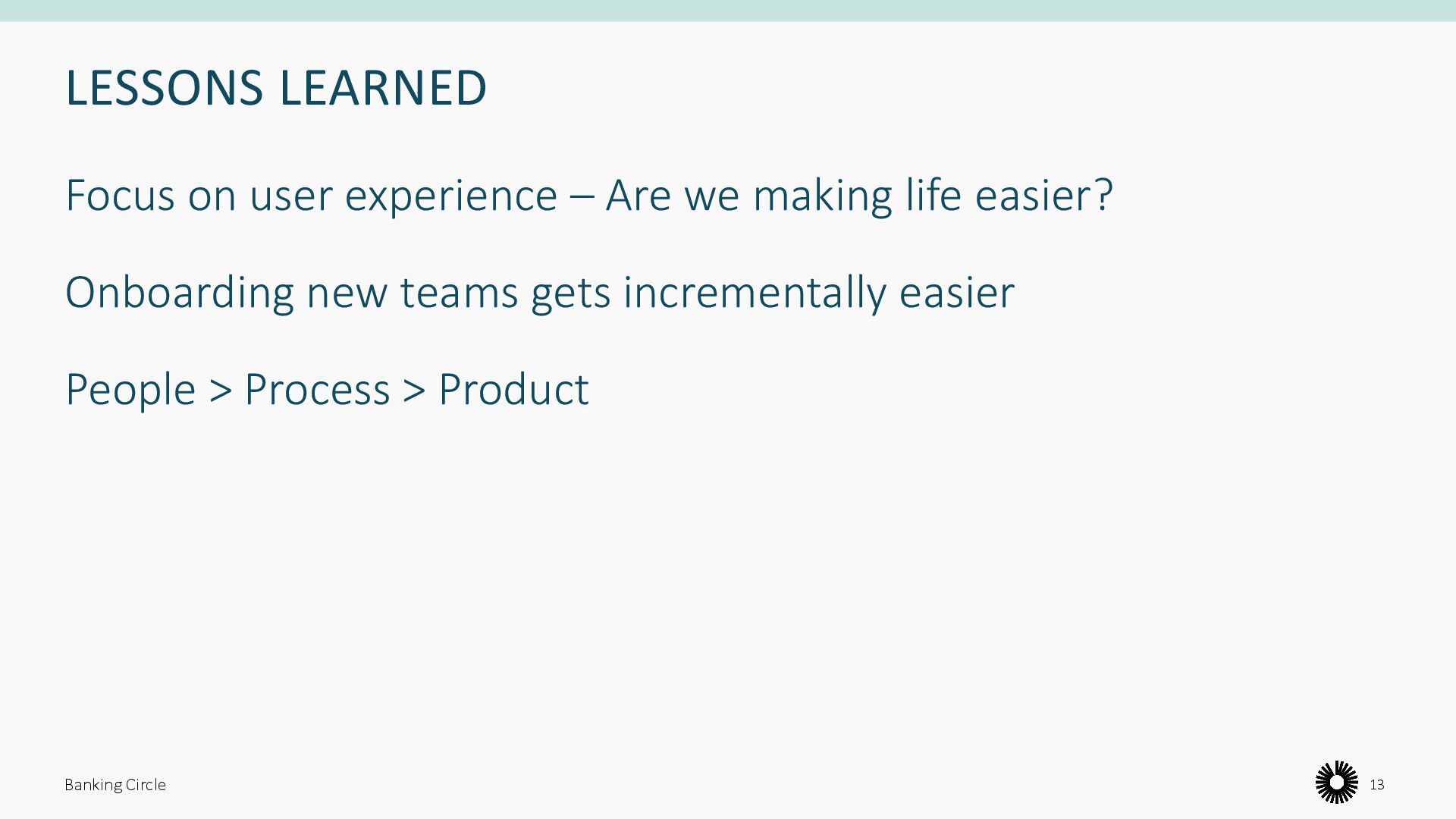 LESSONS LEARNED

Focus on user experience – Are we making life easier?

Onboarding new teams gets incrementally easier

People > Process > Product

Banking Circle

13